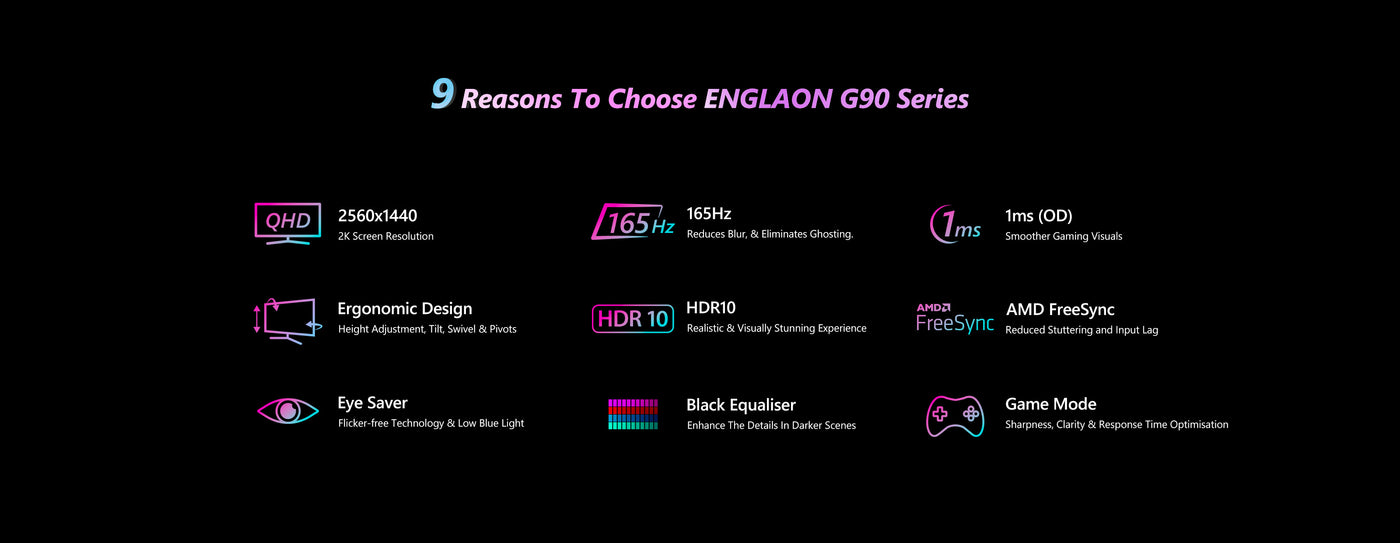 9 Reasons To Choose ENGLAON G90 Series

QHD
2560x1440
2K Screen Resolution

165 Hz
165Hz
Reduces Blur, & Eliminates Ghosting.

1ms
1ms (OD)
Smoother Gaming Visuals

Ergonomic Design
Height Adjustment, Tilt, Swivel & Pivots

HDR 10
HDR10
Realistic & Visually Stunning Experience

AMD
FreeSync
AMD FreeSync
Reduced Stuttering and Input Lag

Eye Saver
Flicker-free Technology & Low Blue Light

Black Equaliser
Enhance The Details In Darker Scenes

Game Mode
Sharpness, Clarity & Response Time Optimisation